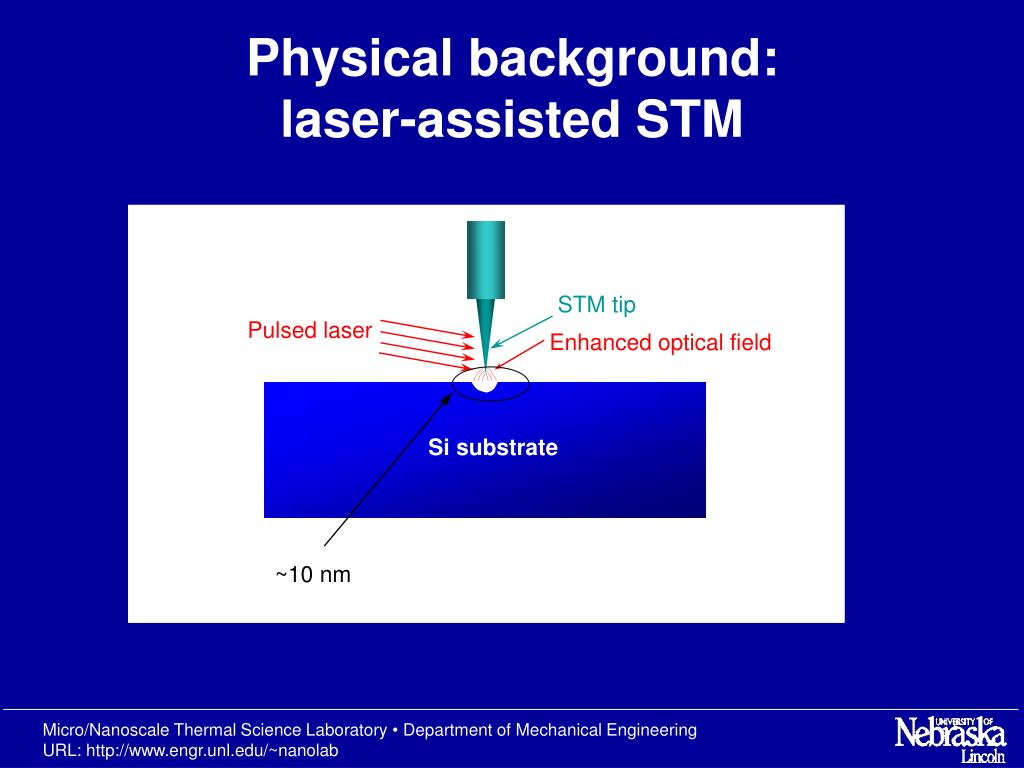 Physical background: laser-assisted STM

STM tip

Pulsed laser

Enhanced optical field

Si substrate

~10 nm

Micro/Nanoscale Thermal Science Laboratory • Department of Mechanical Engineering
URL: http://www.engr.unl.edu/~nanolab

UNIVERSITY OF Nebraska Lincoln